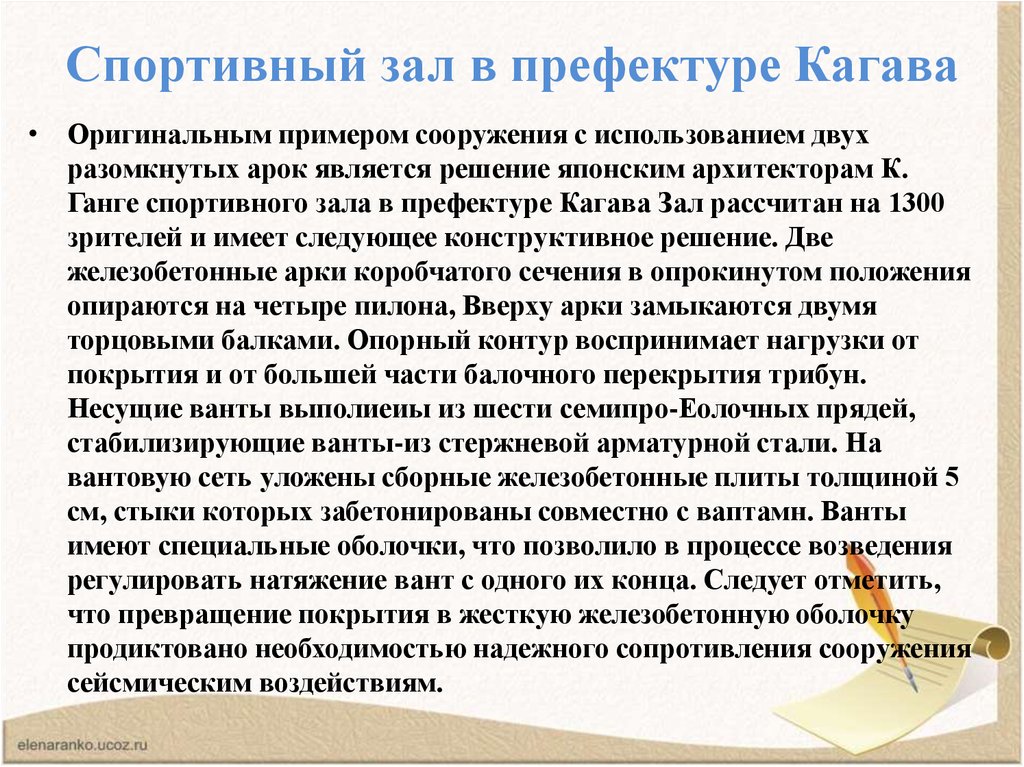 Спортивный зал в префектуре Кагава

• Оригинальным примером сооружения с использованием двух разомкнутых арок является решение японским архитекторам К. Ганге спортивного зала в префектуре Кагава Зал рассчитан на 1300 зрителей и имеет следующее конструктивное решение. Две железобетонные арки коробчатого сечения в опрокинутом положения опираются на четыре пилона, Вверху арки замыкаются двумя торцовыми балками. Опорный контур воспринимает нагрузки от покрытия и от большей части балочного перекрытия трибун. Несущие ванты выполиеиы из шести семипро-Еолочных прядей, стабилизирующие ванты-из стержневой арматурной стали. На вантовую сеть уложены сборные железобетонные плиты толщиной 5 см, стыки которых забетонированы совместно с ваптамн. Ванты имеют специальные оболочки, что позволило в процессе возведения регулировать натяжение вант с одного их конца. Следует отметить, что превращение покрытия в жесткую железобетонную оболочку продиктовано необходимостью надежного сопротивления сооружения сейсмическим воздействиям.

elenaranko.ucoz.ru